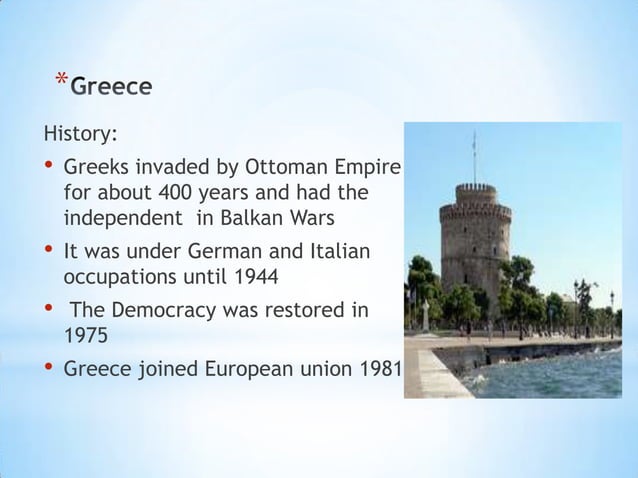 *Greece

History:

• Greeks invaded by Ottoman Empire for about 400 years and had the independent in Balkan Wars

• It was under German and Italian occupations until 1944

• The Democracy was restored in 1975

• Greece joined European union 1981